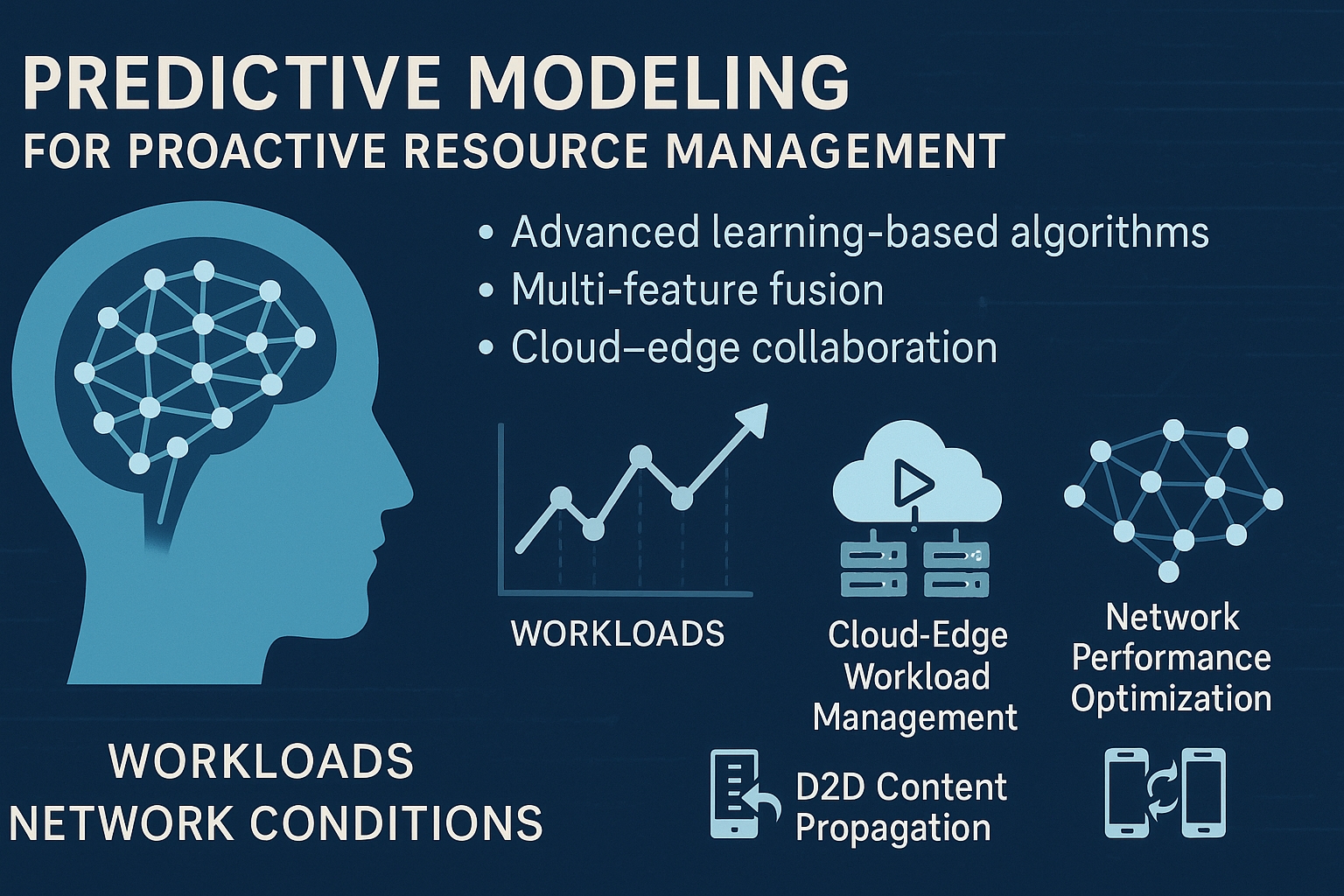 PREDICTIVE MODELING
FOR PROACTIVE RESOURCE MANAGEMENT

• Advanced learning-based algorithms
• Multi-feature fusion
• Cloud–edge collaboration

WORKLOADS

Cloud-Edge Workload Management

Network Performance Optimization

WORKLOADS
NETWORK CONDITIONS

D2D Content Propagation